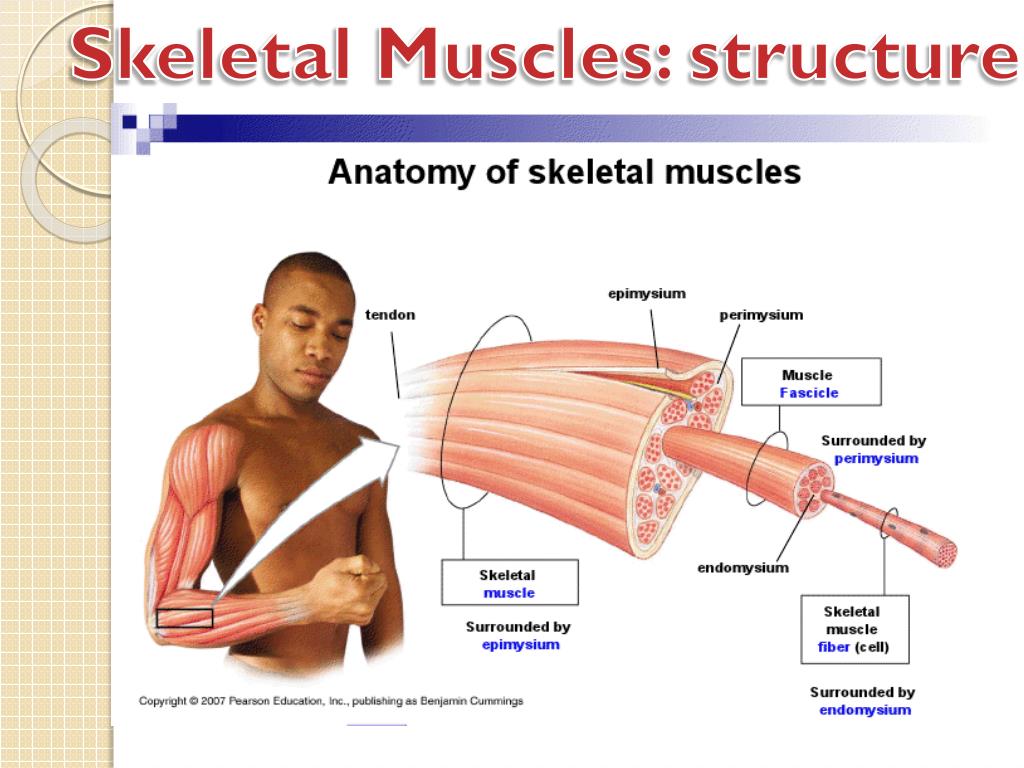 Skeletal Muscles: structure

Anatomy of skeletal muscles

tendon

epimysium

perimysium

Muscle
Fascicle

Surrounded by
perimysium

endomysium

Skeletal
muscle

Surrounded by
epimysium

Skeletal
muscle
fiber (cell)

Surrounded by
endomysium

Copyright © 2007 Pearson Education, Inc., publishing as Benjamin Cummings